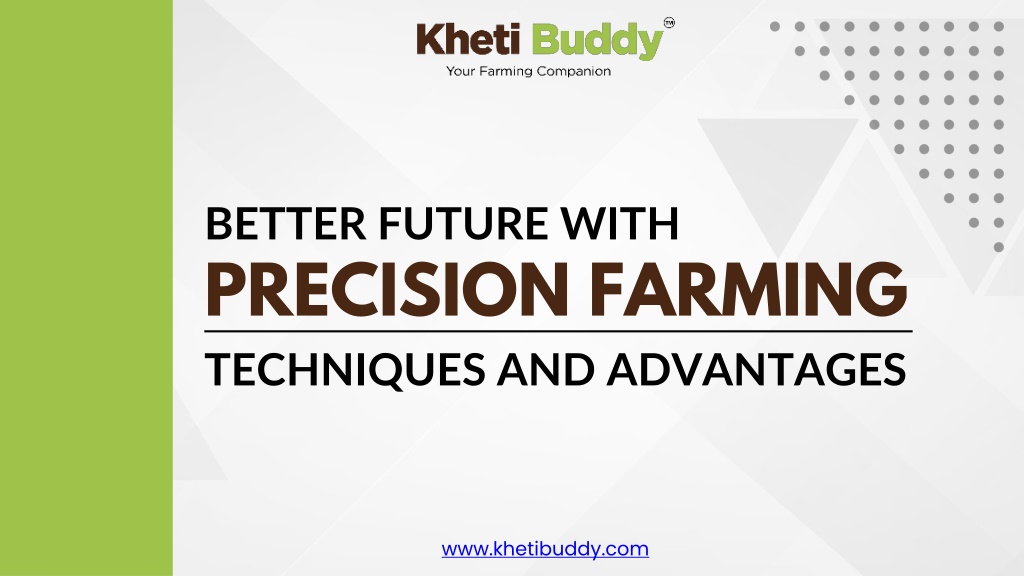 Kheti Buddy™
Your Farming Companion

BETTER FUTURE WITH
PRECISION FARMING
TECHNIQUES AND ADVANTAGES

www.khetibuddy.com